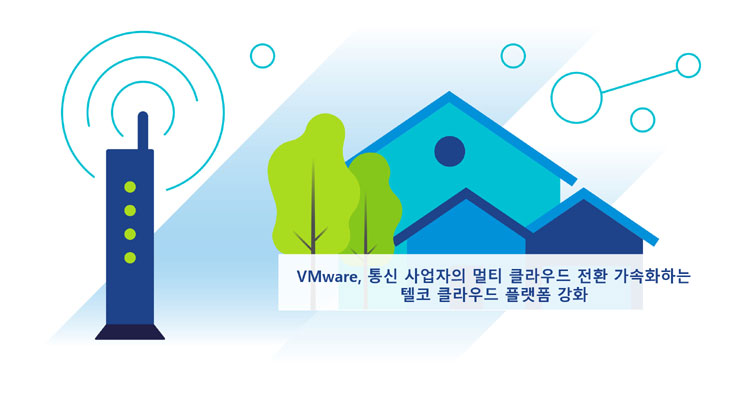 VMware, 통신 사업자의 멀티 클라우드 전환 가속화하는
텔코 클라우드 플랫폼 강화